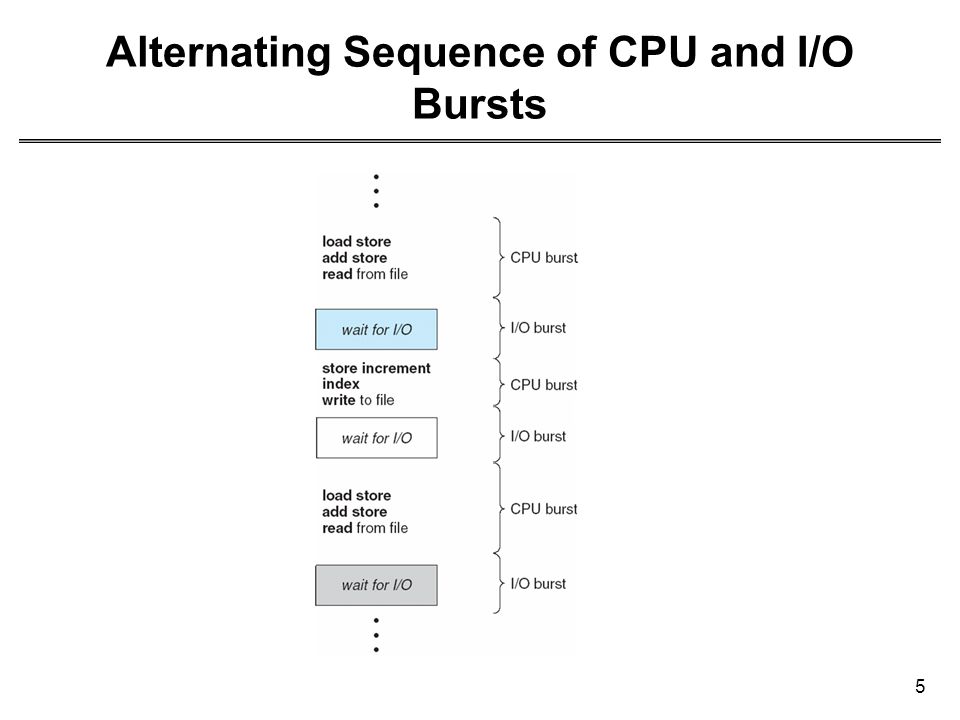 Alternating Sequence of CPU and I/O Bursts

load store
add store
read from file

CPU burst

wait for I/O

I/O burst

store increment
index
write to file

CPU burst

wait for I/O

I/O burst

load store
add store
read from file

CPU burst

wait for I/O

I/O burst

5